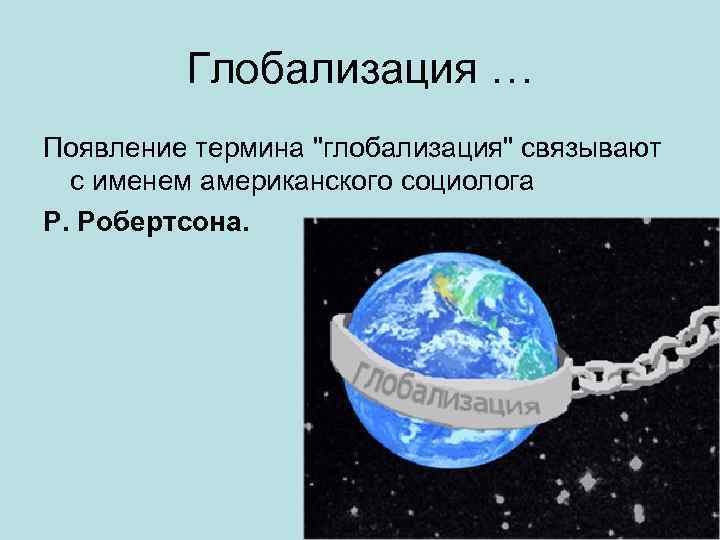 Глобализация …

Появление термина "глобализация" связывают с именем американского социолога

Р. Робертсона.

Глобализация